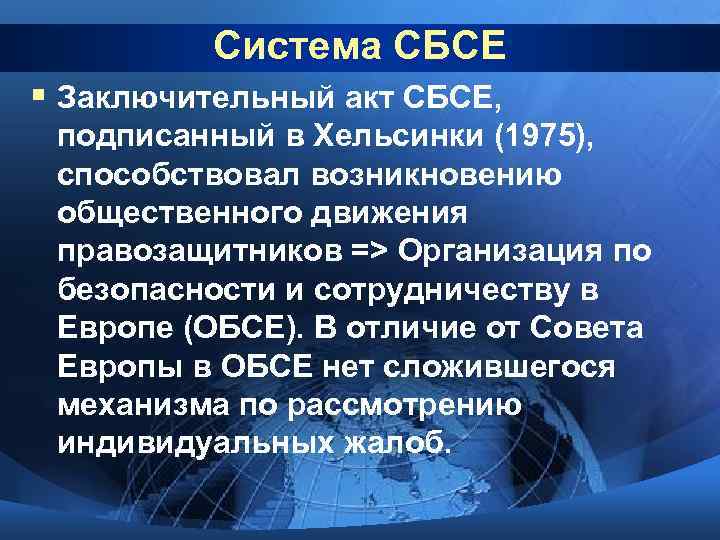 Система СБСЕ

Заключительный акт СБСЕ, подписанный в Хельсинки (1975), способствовал возникновению общественного движения правозащитников => Организация по безопасности и сотрудничеству в Европе (ОБСЕ). В отличие от Совета Европы в ОБСЕ нет сложившегося механизма по рассмотрению индивидуальных жалоб.